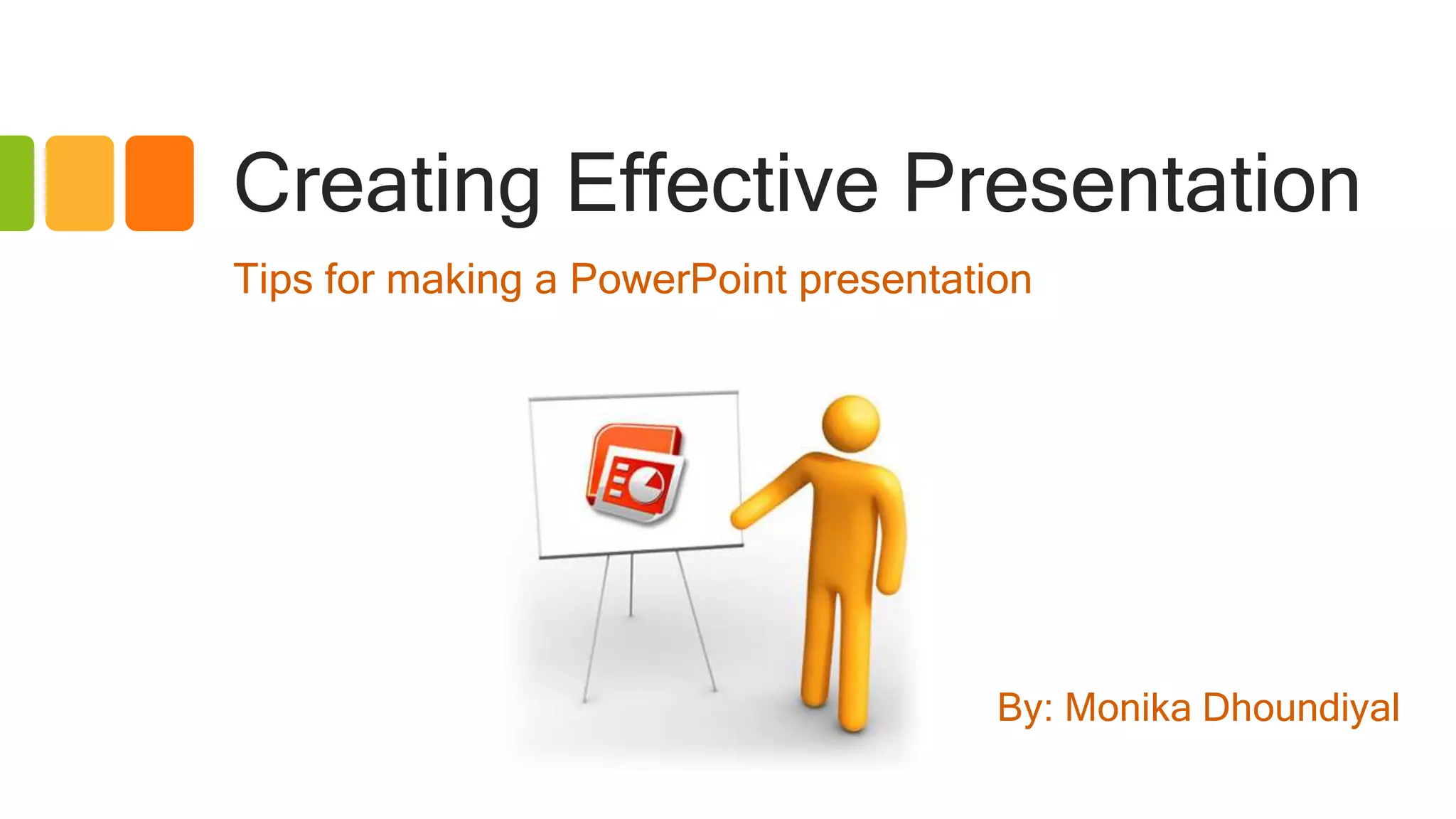 Creating Effective Presentation

Tips for making a PowerPoint presentation

By: Monika Dhoundiyal